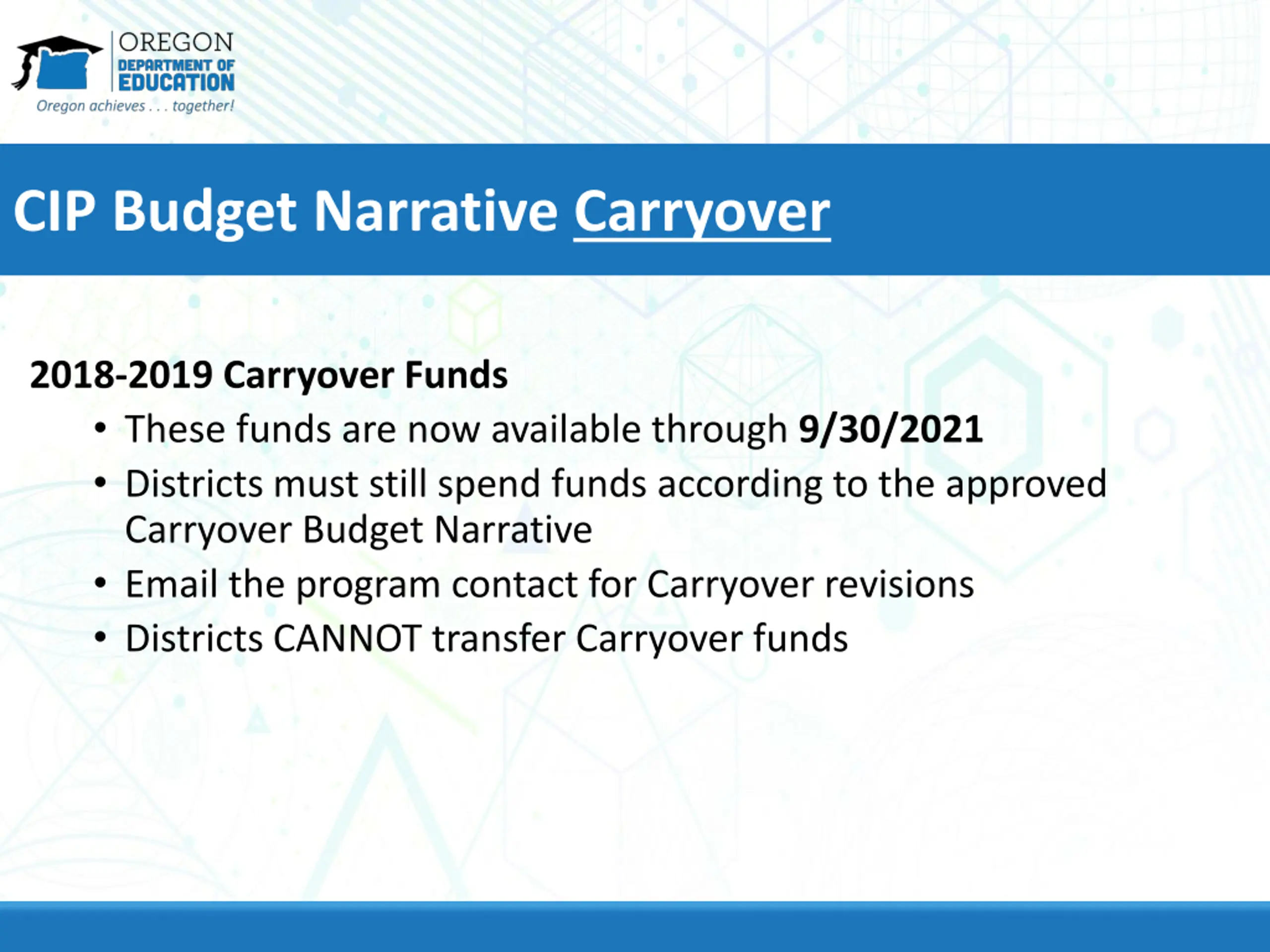 OREGON
DEPARTMENT OF
EDUCATION
Oregon achieves . . . together!

CIP Budget Narrative Carryover

2018-2019 Carryover Funds

• These funds are now available through 9/30/2021
• Districts must still spend funds according to the approved Carryover Budget Narrative
• Email the program contact for Carryover revisions
• Districts CANNOT transfer Carryover funds